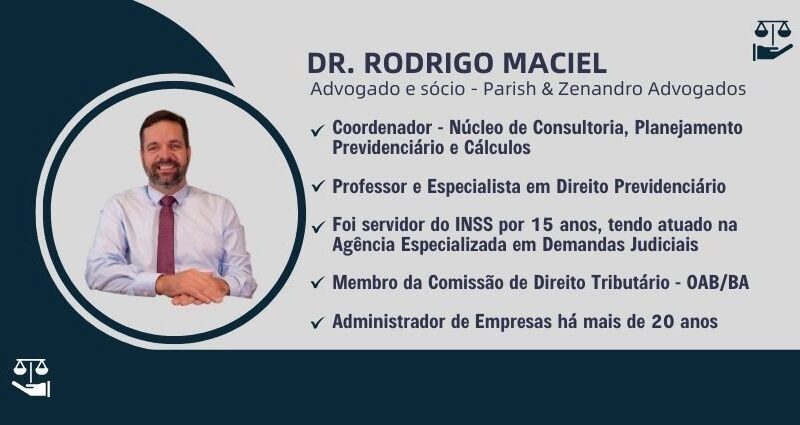 DR. RODRIGO MACIEL
Advogado e sócio - Parish & Zenandro Advogados

✓ Coordenador - Núcleo de Consultoria, Planejamento Previdenciário e Cálculos

✓ Professor e Especialista em Direito Previdenciário

✓ Foi servidor do INSS por 15 anos, tendo atuado na Agência Especializada em Demandas Judiciais

✓ Membro da Comissão de Direito Tributário - OAB/BA

✓ Administrador de Empresas há mais de 20 anos